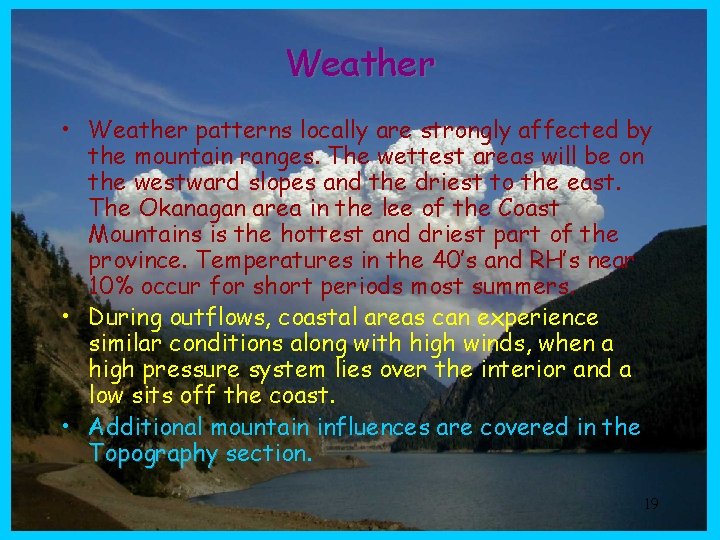 Weather

• Weather patterns locally are strongly affected by the mountain ranges. The wettest areas will be on the westward slopes and the driest to the east. The Okanagan area in the lee of the Coast Mountains is the hottest and driest part of the province. Temperatures in the 40's and RH's near 10% occur for short periods most summers.

• During outflows, coastal areas can experience similar conditions along with high winds, when a high pressure system lies over the interior and a low sits off the coast.

• Additional mountain influences are covered in the Topography section.

19